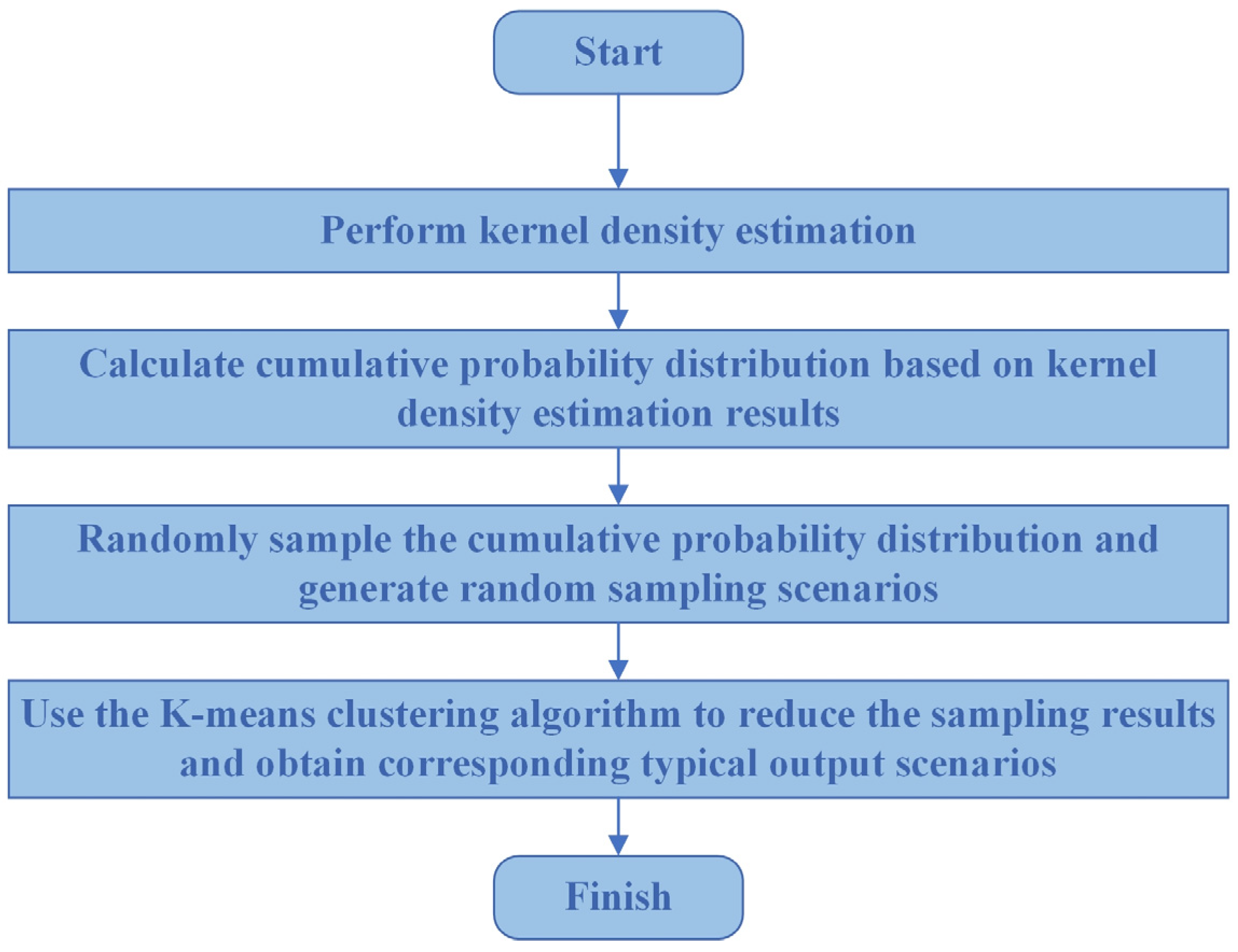 Start

Perform kernel density estimation

Calculate cumulative probability distribution based on kernel density estimation results

Randomly sample the cumulative probability distribution and generate random sampling scenarios

Use the K-means clustering algorithm to reduce the sampling results and obtain corresponding typical output scenarios

Finish